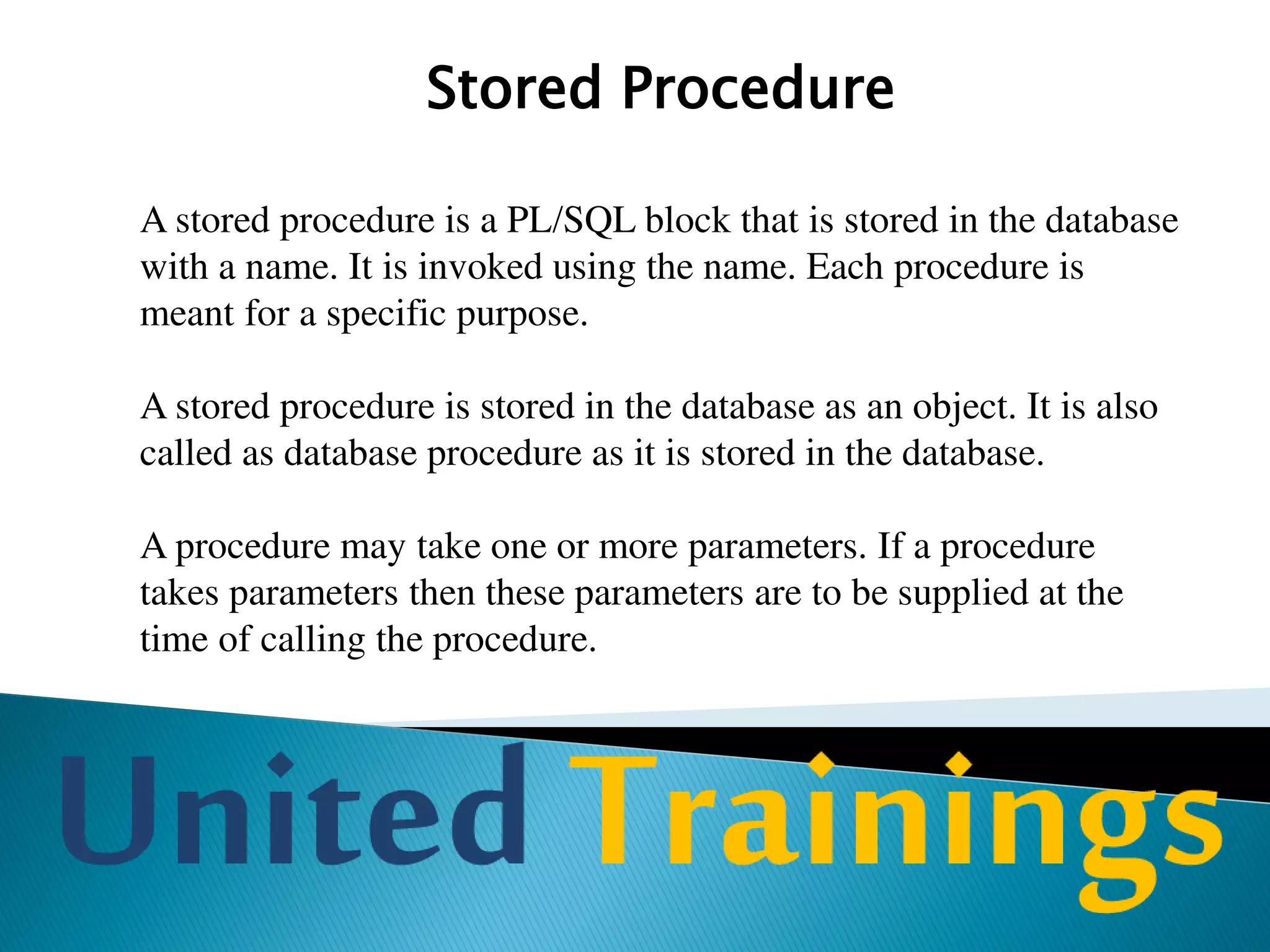 Stored Procedure

A stored procedure is a PL/SQL block that is stored in the database with a name. It is invoked using the name. Each procedure is meant for a specific purpose.

A stored procedure is stored in the database as an object. It is also called as database procedure as it is stored in the database.

A procedure may take one or more parameters. If a procedure takes parameters then these parameters are to be supplied at the time of calling the procedure.

United Trainings